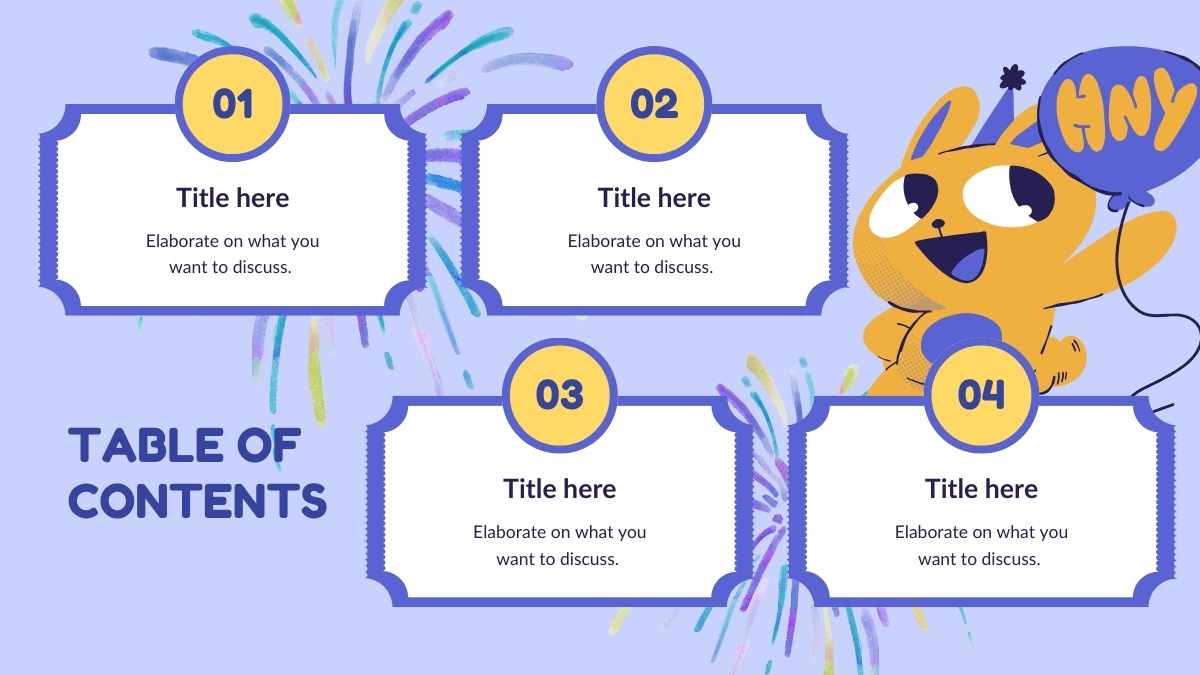 01

Title here

Elaborate on what you want to discuss.

02

Title here

Elaborate on what you want to discuss.

HNY

TABLE OF CONTENTS

03

Title here

Elaborate on what you want to discuss.

04

Title here

Elaborate on what you want to discuss.